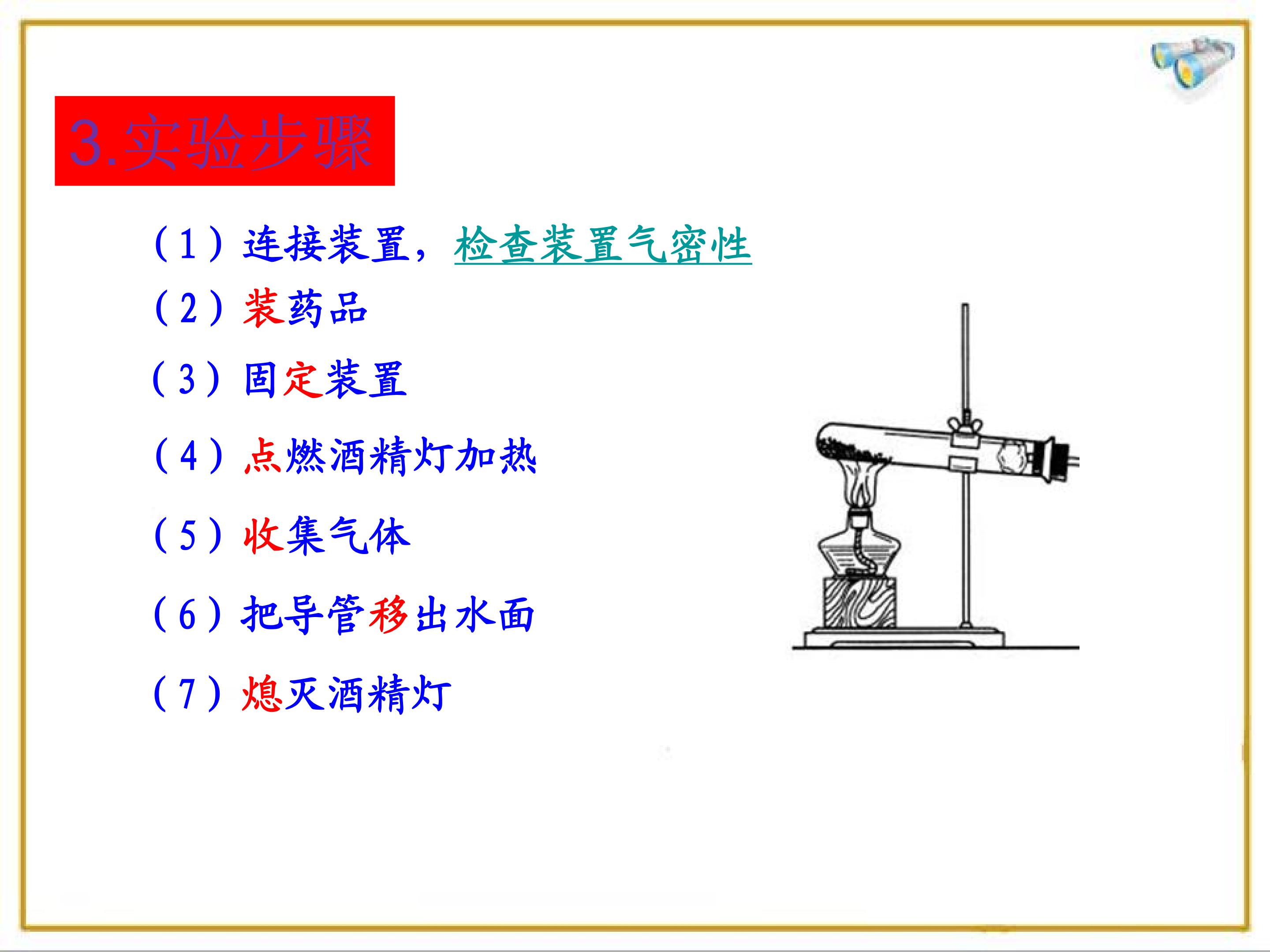 3.实验步骤

（1）连接装置，检查装置气密性

（2）装药品

（3）固定装置

（4）点燃酒精灯加热

（5）收集气体

（6）把导管移出水面

（7）熄灭酒精灯